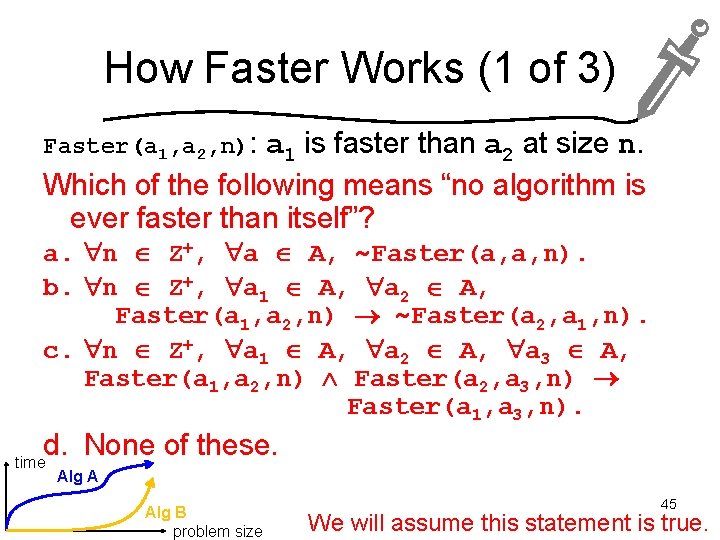 How Faster Works (1 of 3)

Faster($a_1$,$a_2$,n): $a_1$ is faster than $a_2$ at size n.

Which of the following means “no algorithm is ever faster than itself”?

a. $\forall n \in Z^+$, $\forall a \in A$, ~Faster(a,a,n).

b. $\forall n \in Z^+$, $\forall a_1 \in A$, $\forall a_2 \in A$, Faster($a_1$,$a_2$,n) $\rightarrow$ ~Faster($a_2$,$a_1$,n).

c. $\forall n \in Z^+$, $\forall a_1 \in A$, $\forall a_2 \in A$, $\forall a_3 \in A$, Faster($a_1$,$a_2$,n) $\wedge$ Faster($a_2$,$a_3$,n) $\rightarrow$ Faster($a_1$,$a_3$,n).

d. None of these.

time

Alg A

Alg B

problem size

45

We will assume this statement is true.